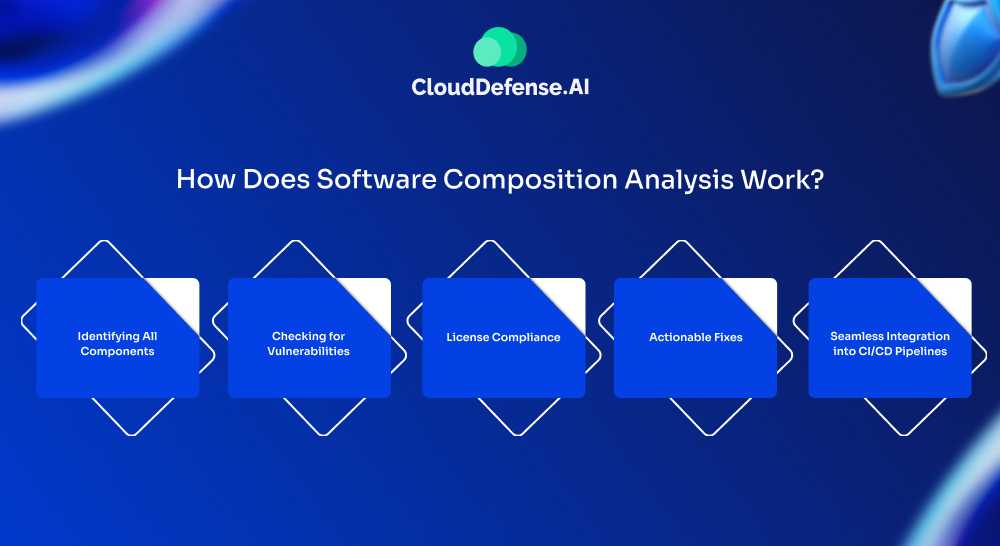 CloudDefense.AI

How Does Software Composition Analysis Work?

Identifying All Components

Checking for Vulnerabilities

License Compliance

Actionable Fixes

Seamless Integration into CI/CD Pipelines